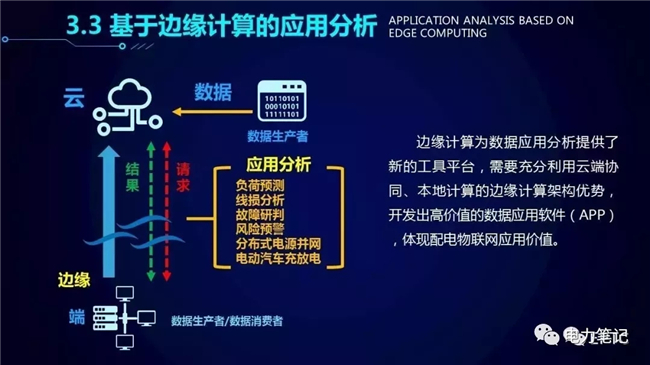 3.3 基于边缘计算的应用分析 APPLICATION ANALYSIS BASED ON EDGE COMPUTING

云

数据

10110101
00010101
11111101

数据生产者

结果

请求

应用分析
负荷预测
线损分析
故障研判
风险预警
分布式电源并网
电动汽车充放电

边缘

端

数据生产者/数据消费者

边缘计算为数据应用分析提供了新的工具平台，需要充分利用云端协同、本地计算的边缘计算架构优势，开发出高价值的数据应用软件（APP），体现配电物联网应用价值。

电力笔记